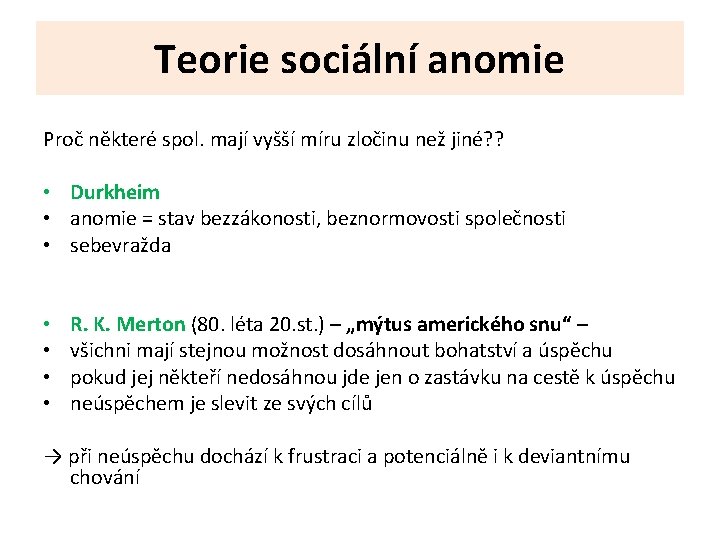 Teorie sociální anomie

Proč některé spol. mají vyšší míru zločinu než jiné??

• Durkheim
• anomie = stav bezzákonosti, beznormovosti společnosti
• sebevražda

• R. K. Merton (80. léta 20.st.) – „mýtus amerického snu“ –
• všichni mají stejnou možnost dosáhnout bohatství a úspěchu
• pokud jej někteří nedosáhnou jde jen o zastávku na cestě k úspěchu
• neúspěchem je slevit ze svých cílů

→ při neúspěchu dochází k frustraci a potenciálně i k deviantnímu chování